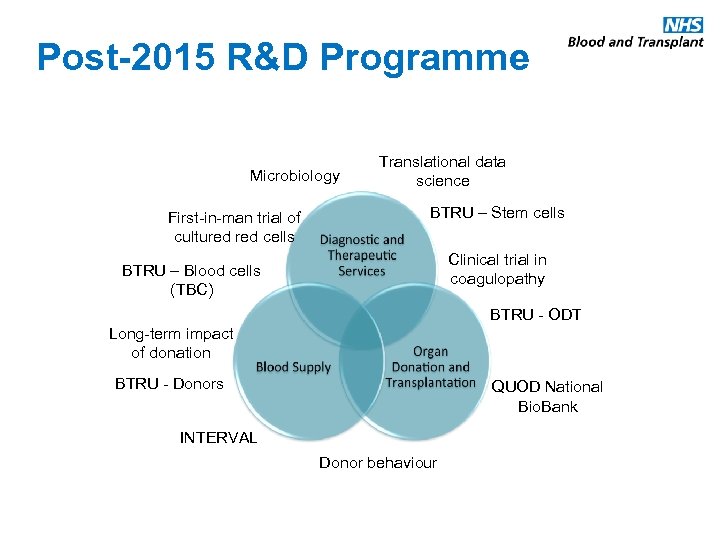 NHS
Blood and Transplant

Post-2015 R&D Programme

Microbiology

Translational data science

First-in-man trial of cultured red cells

BTRU – Stem cells

Diagnostic and Therapeutic Services

Clinical trial in coagulopathy

BTRU – Blood cells (TBC)

BTRU - ODT

Long-term impact of donation

Blood Supply

Organ Donation and Transplantation

BTRU - Donors

QUOD National BioBank

INTERVAL

Donor behaviour